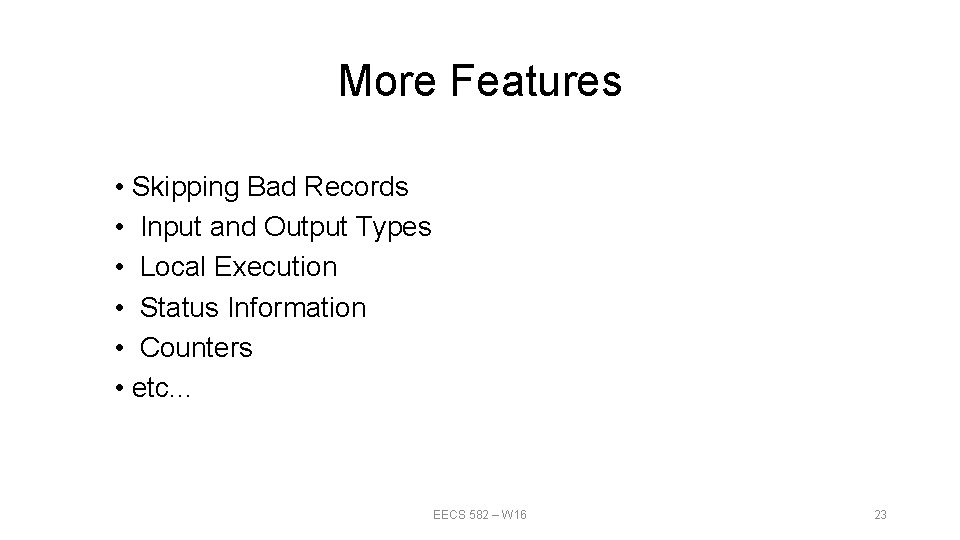 More Features

• Skipping Bad Records
• Input and Output Types
• Local Execution
• Status Information
• Counters
• etc…

EECS 582 – W16

23